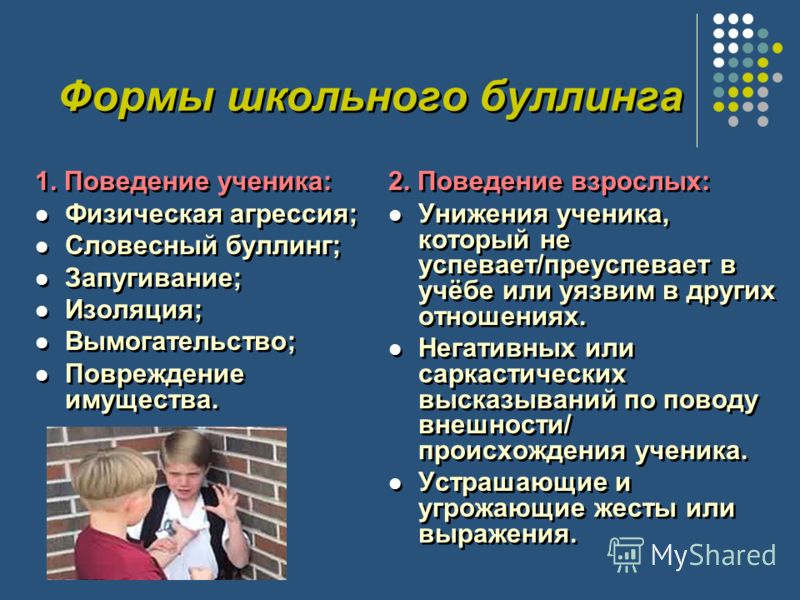 Формы школьного буллинга

1. Поведение ученика:
- Физическая агрессия;
- Словесный буллинг;
- Запугивание;
- Изоляция;
- Вымогательство;
- Повреждение имущества.

2. Поведение взрослых:
- Унижения ученика, который не успевает/преуспевает в учёбе или уязвим в других отношениях.
- Негативных или саркастических высказываний по поводу внешности/ происхождения ученика.
- Устрашающие и угрожающие жесты или выражения.

MyShared